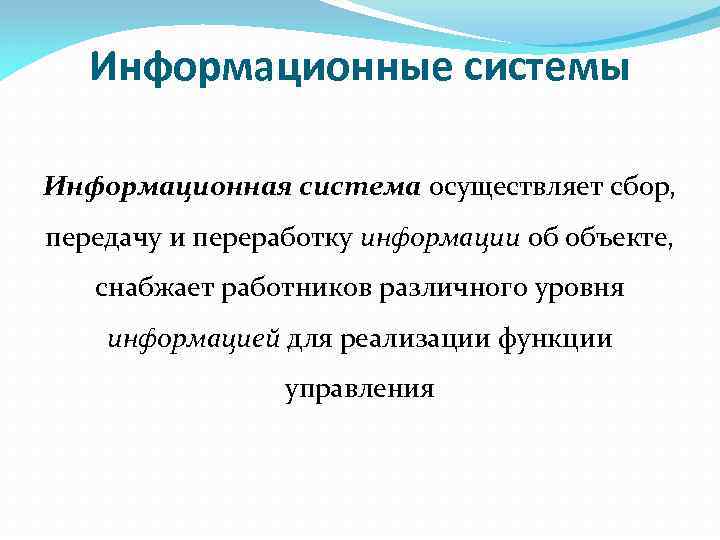 Информационные системы

Информационная система осуществляет сбор, передачу и переработку информации об объекте, снабжает работников различного уровня информацией для реализации функции управления